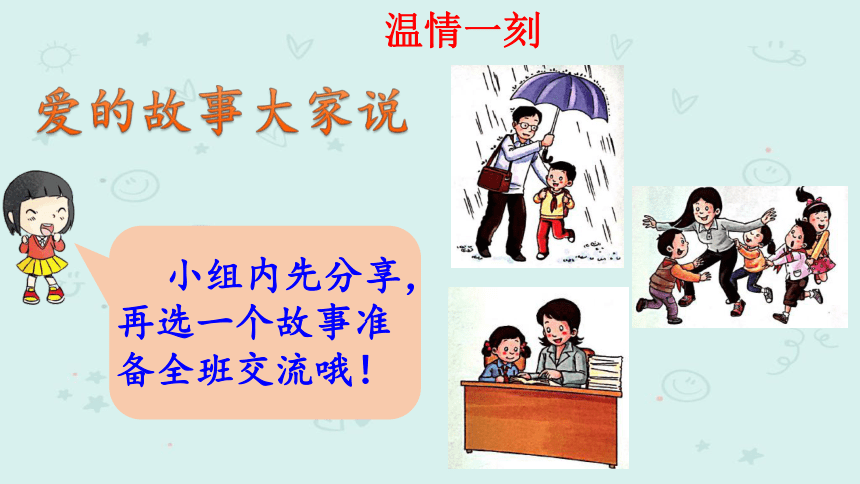 温情一刻

爱的故事大家说

小组内先分享，再选一个故事准备全班交流哦！